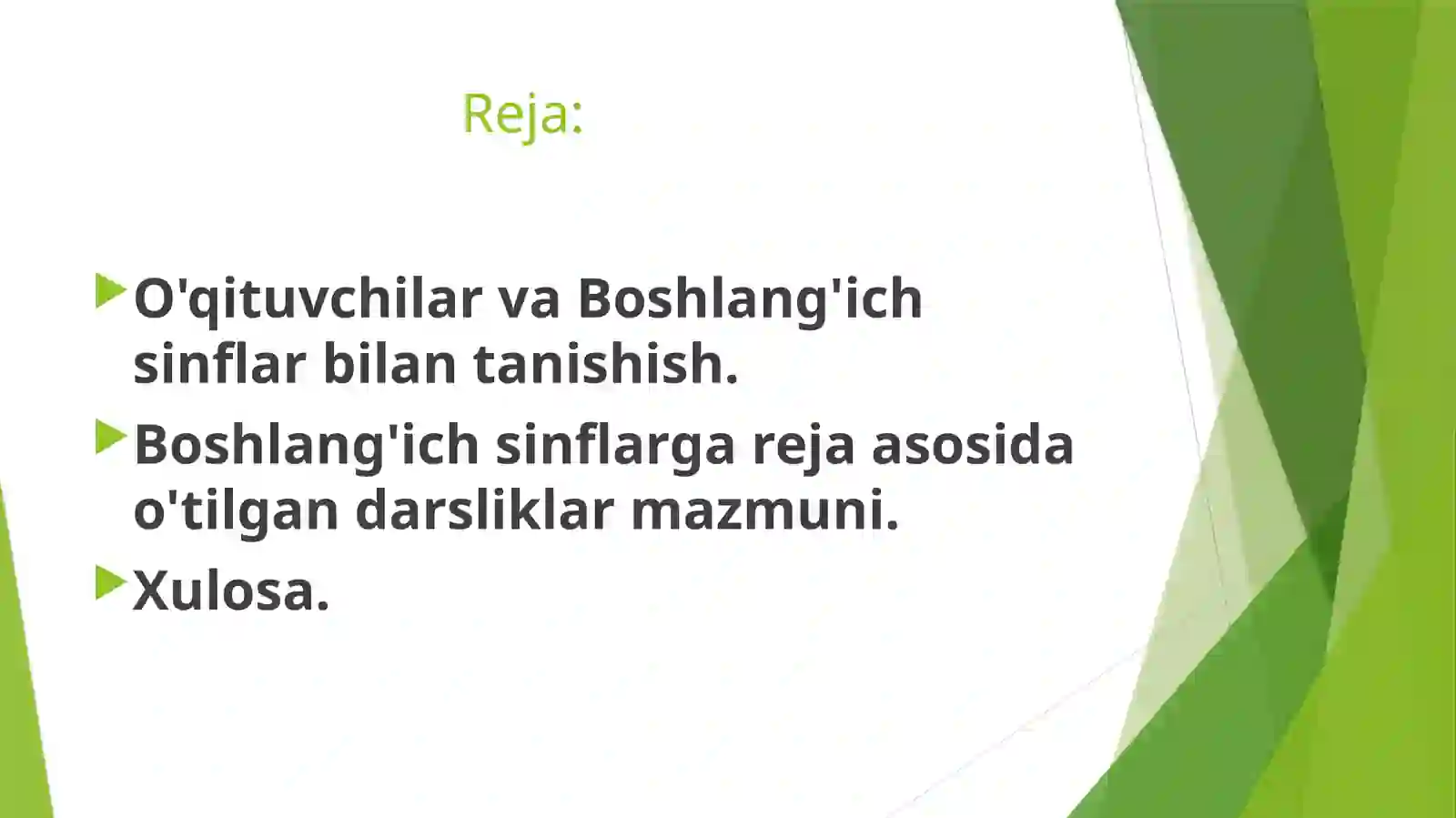 Reja:

O'qituvchilar va Boshlang'ich sinflar bilan tanishish.

Boshlang'ich sinflarga reja asosida o'tilgan darsliklar mazmuni.

Xulosa.